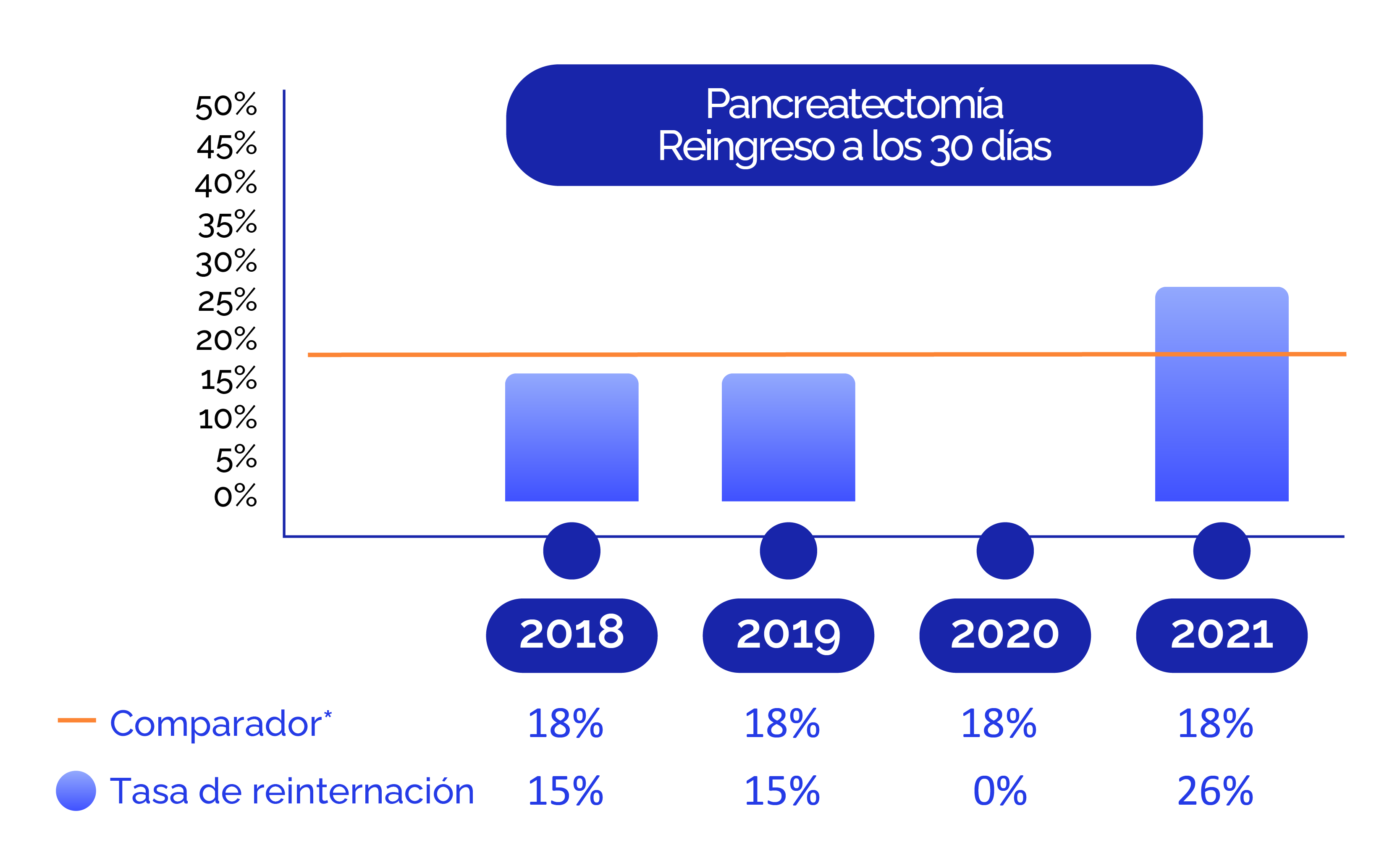 Pancreatectomía
Reingreso a los 30 días

50%
45%
40%
35%
30%
25%
20%
15%
10%
5%
0%

| | 2018 | 2019 | 2020 | 2021 |
|---|---|---|---|---|
| Comparador* | 18% | 18% | 18% | 18% |
| Tasa de reinternación | 15% | 15% | 0% | 26% |